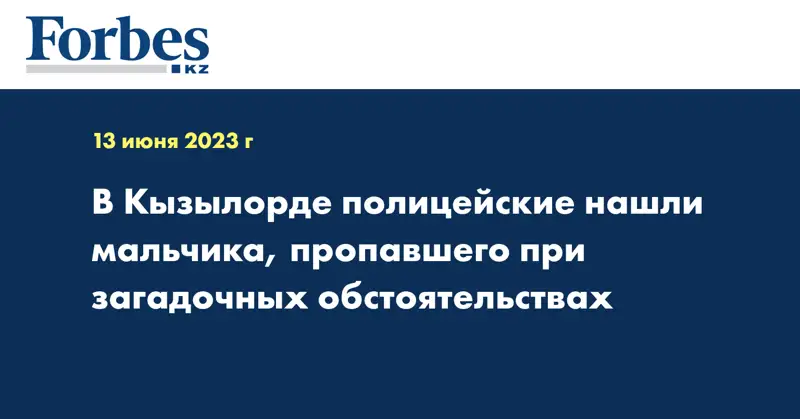 Forbes
KZ

13 июня 2023 г

В Кызылорде полицейские нашли мальчика, пропавшего при загадочных обстоятельствах